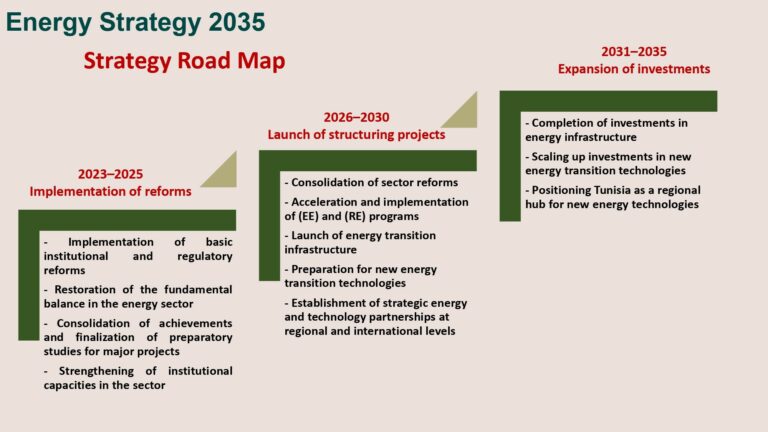 Energy Strategy 2035

Strategy Road Map

2023–2025
Implementation of reforms

- Implementation of basic institutional and regulatory reforms

- Restoration of the fundamental balance in the energy sector

- Consolidation of achievements and finalization of preparatory studies for major projects

- Strengthening of institutional capacities in the sector

2026–2030
Launch of structuring projects

- Consolidation of sector reforms

- Acceleration and implementation of (EE) and (RE) programs

- Launch of energy transition infrastructure

- Preparation for new energy transition technologies

- Establishment of strategic energy and technology partnerships at regional and international levels

2031–2035
Expansion of investments

- Completion of investments in energy infrastructure

- Scaling up investments in new energy transition technologies

- Positioning Tunisia as a regional hub for new energy technologies